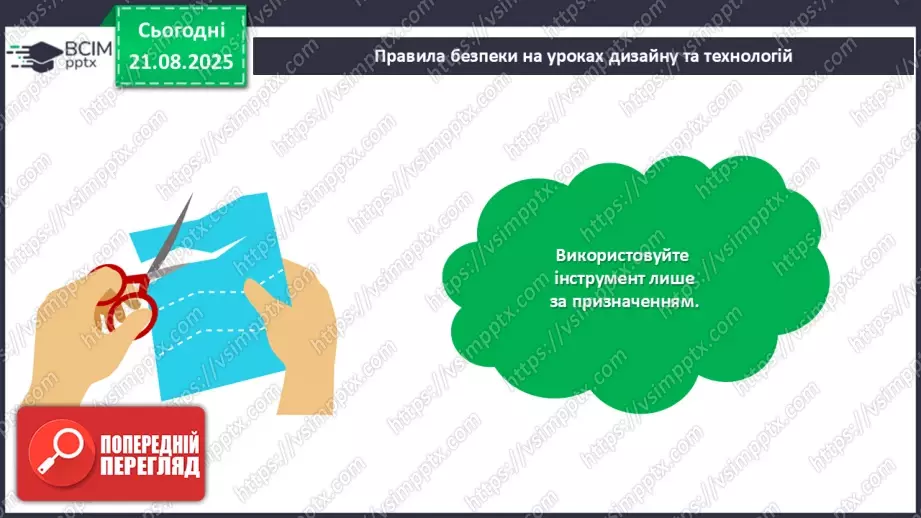 ВСІМ pptx

Сьогодні 21.08.2025

Правила безпеки на уроках дизайну та технологій

Використовуйте інструмент лише за призначенням.

ПОПЕРЕДНІЙ ПЕРЕГЛЯД

https://vsimpptx.com